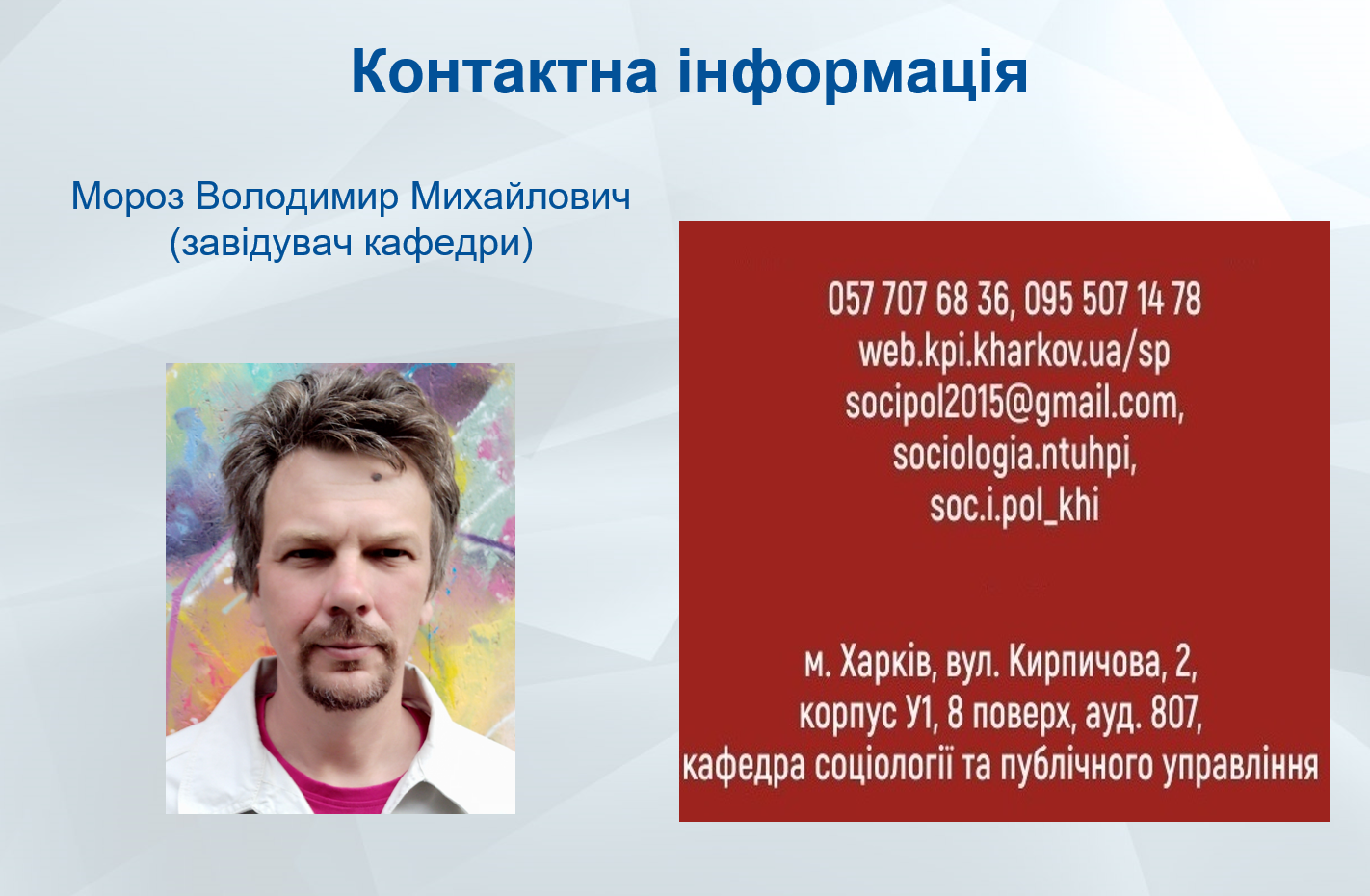 Контактна інформація

Мороз Володимир Михайлович
(завідувач кафедри)

057 707 68 36, 095 507 14 78
web.kpi.kharkov.ua/sp
socipol2015@gmail.com,
sociologia.ntuhpi,
soc.i.pol_khi

м. Харків, вул. Кирпичова, 2,
корпус У1, 8 поверх, ауд. 807,
кафедра соціології та публічного управління